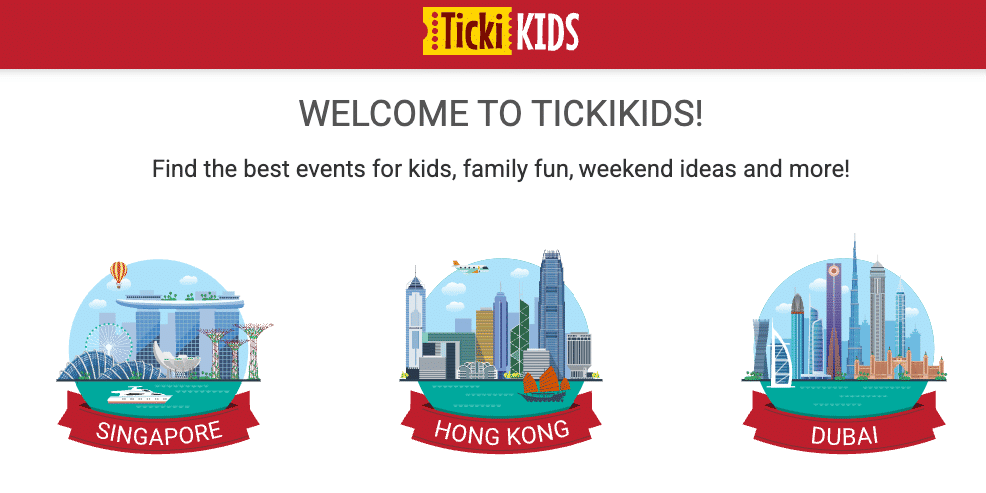 Ticki KIDS

WELCOME TO TICKIKIDS!

Find the best events for kids, family fun, weekend ideas and more!

SINGAPORE

HONG KONG

DUBAI